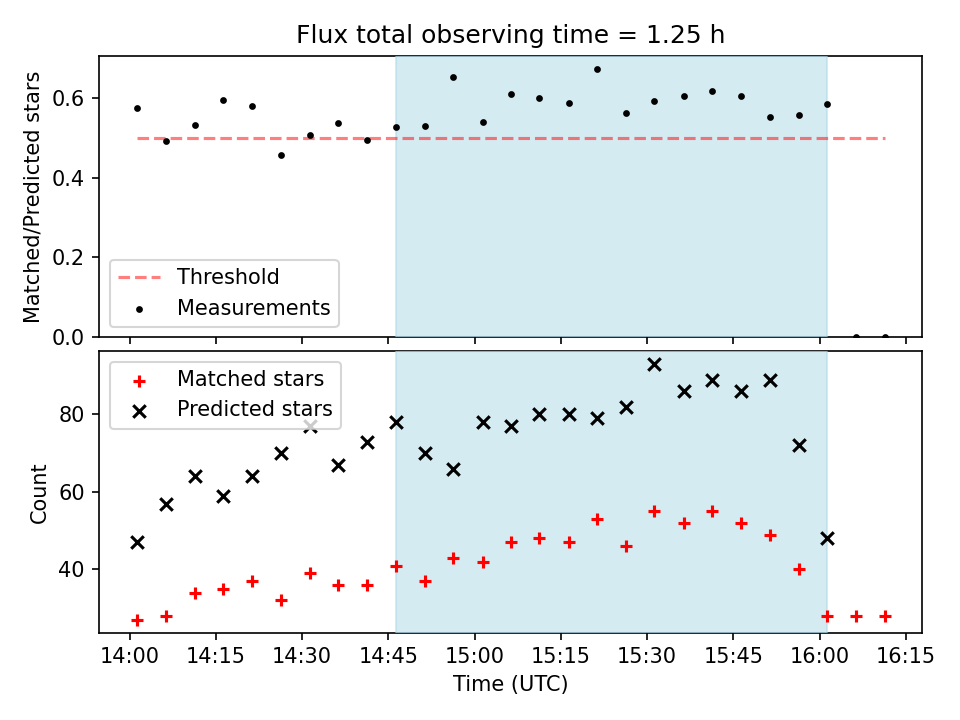 Flux total observing time = 1.25 h

Matched/Predicted stars

0.6
0.4
0.2
0.0

Threshold
Measurements

Matched stars
Predicted stars

Count

80
60
40

14:00 14:15 14:30 14:45 15:00 15:15 15:30 15:45 16:00 16:15
Time (UTC)